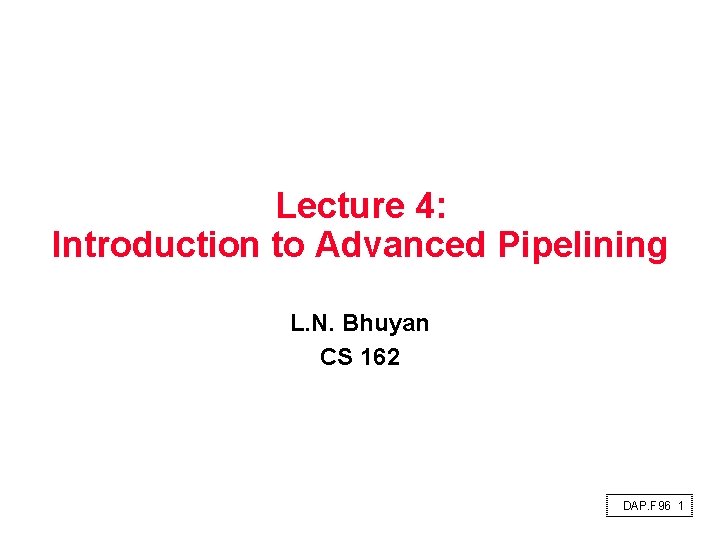 Lecture 4:
Introduction to Advanced Pipelining

L.N. Bhuyan
CS 162

DAP.F96 1